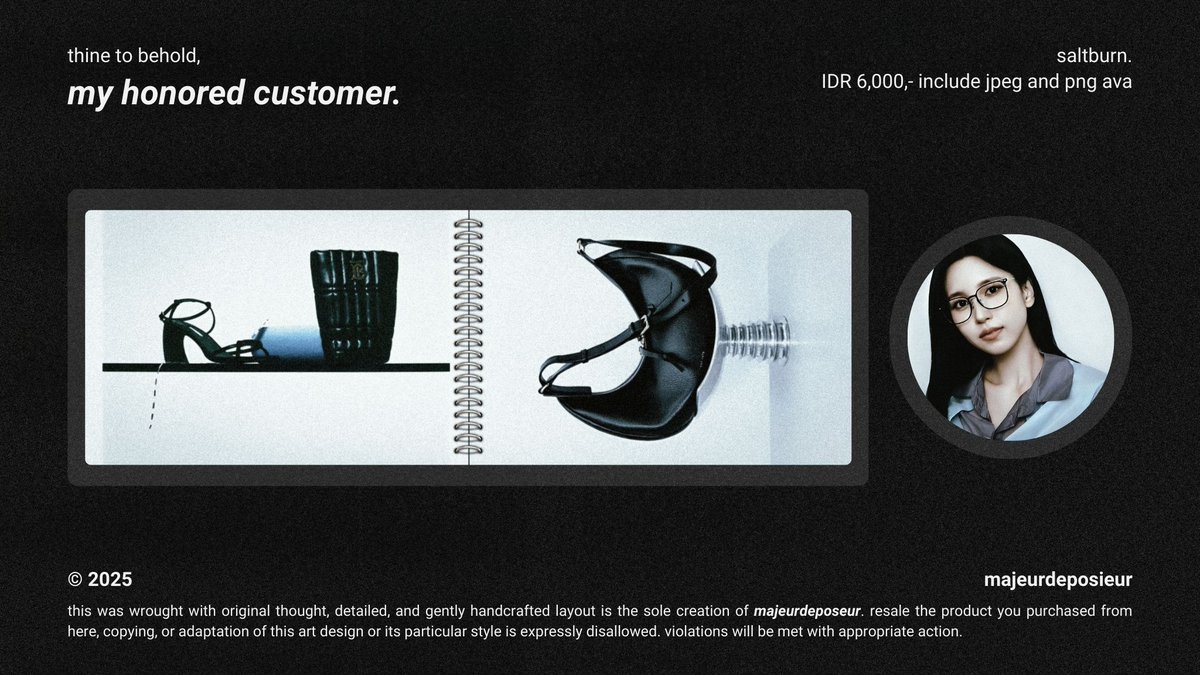 thine to behold,
my honored customer.

saltburn.
IDR 6,000,- include jpeg and png ava

© 2025

majeurdeposieur

this was wrought with original thought, detailed, and gently handcrafted layout is the sole creation of majeurdeposeur. resale the product you purchased from here, copying, or adaptation of this art design or its particular style is expressly disallowed. violations will be met with appropriate action.